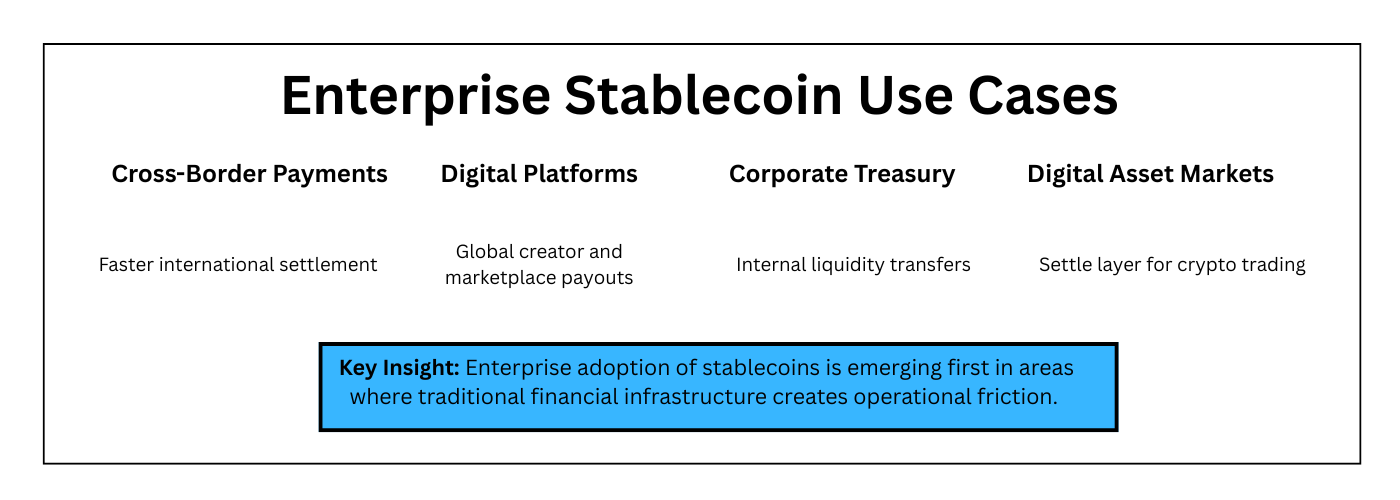 Enterprise Stablecoin Use Cases

Cross-Border Payments

Faster international settlement

Digital Platforms

Global creator and marketplace payouts

Corporate Treasury

Internal liquidity transfers

Digital Asset Markets

Settle layer for crypto trading

Key Insight: Enterprise adoption of stablecoins is emerging first in areas where traditional financial infrastructure creates operational friction.